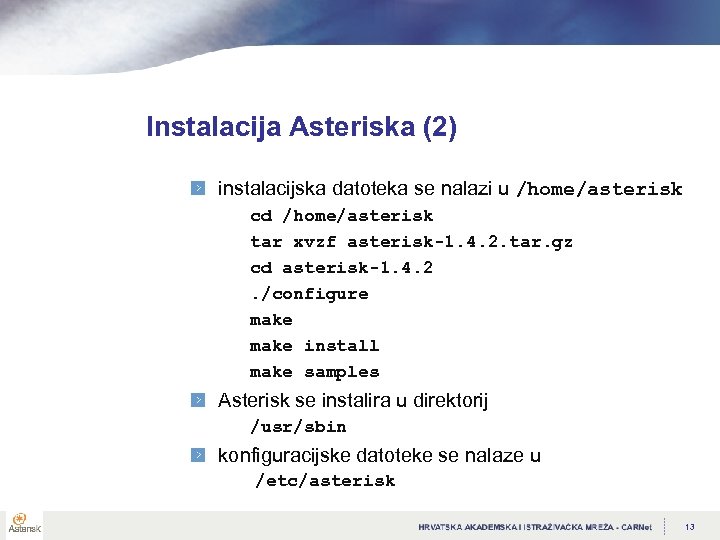 Instalacija Asteriska (2)

instalacijska datoteka se nalazi u /home/asterisk
cd /home/asterisk
tar xvzf asterisk-1.4.2.tar.gz
cd asterisk-1.4.2
./configure
make
make install
make samples

Asterisk se instalira u direktorij
/usr/sbin

konfiguracijske datoteke se nalaze u
/etc/asterisk

Asterisk

HRVATSKA AKADEMSKA I ISTRAŽIVAČKA MREŽA - CARNet

13